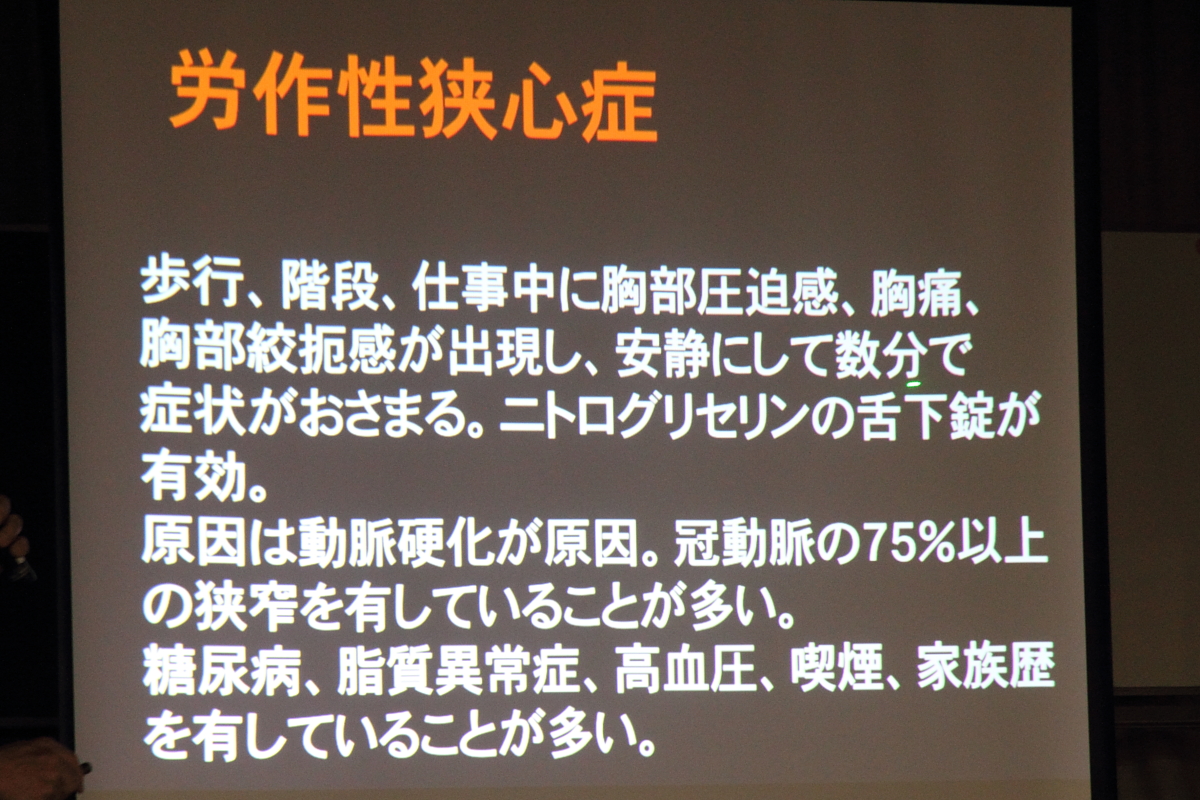 労作性狭心症

歩行、階段、仕事中に胸部圧迫感、胸痛、胸部絞扼感が出現し、安静にして数分で症状がおさまる。ニトログリセリンの舌下錠が有効。
原因は動脈硬化が原因。冠動脈の75%以上の狭窄を有していることが多い。
糖尿病、脂質異常症、高血圧、喫煙、家族歴を有していることが多い。